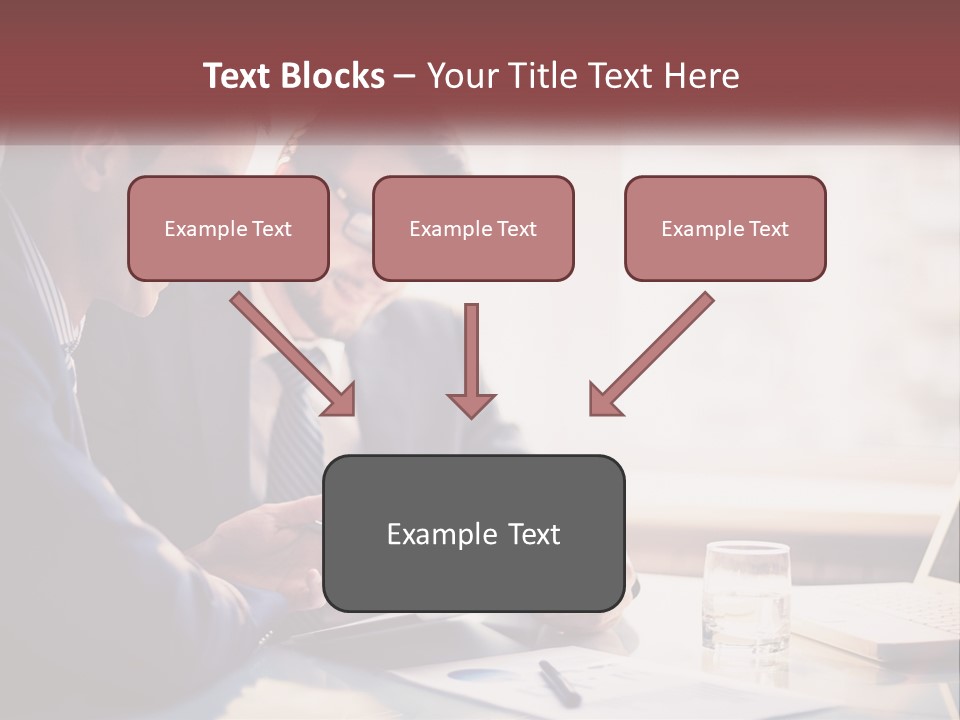 Text Blocks – Your Title Text Here

Example Text

Example Text

Example Text

Example Text